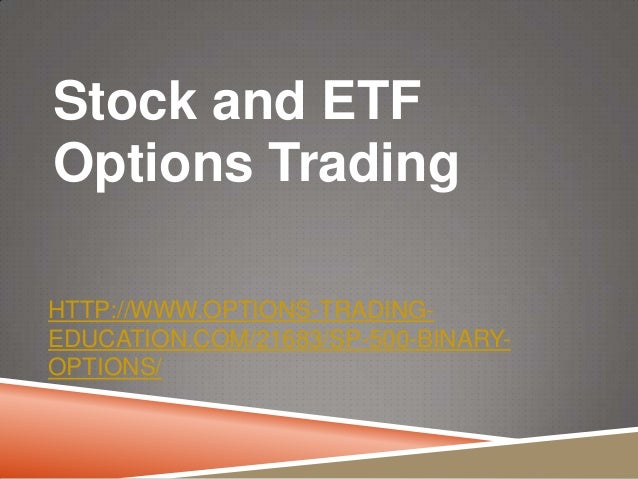 Stock and ETF Options Trading

HTTP://WWW.OPTIONS-TRADING-EDUCATION.COM/21683/SP-500-BINARY-OPTIONS/